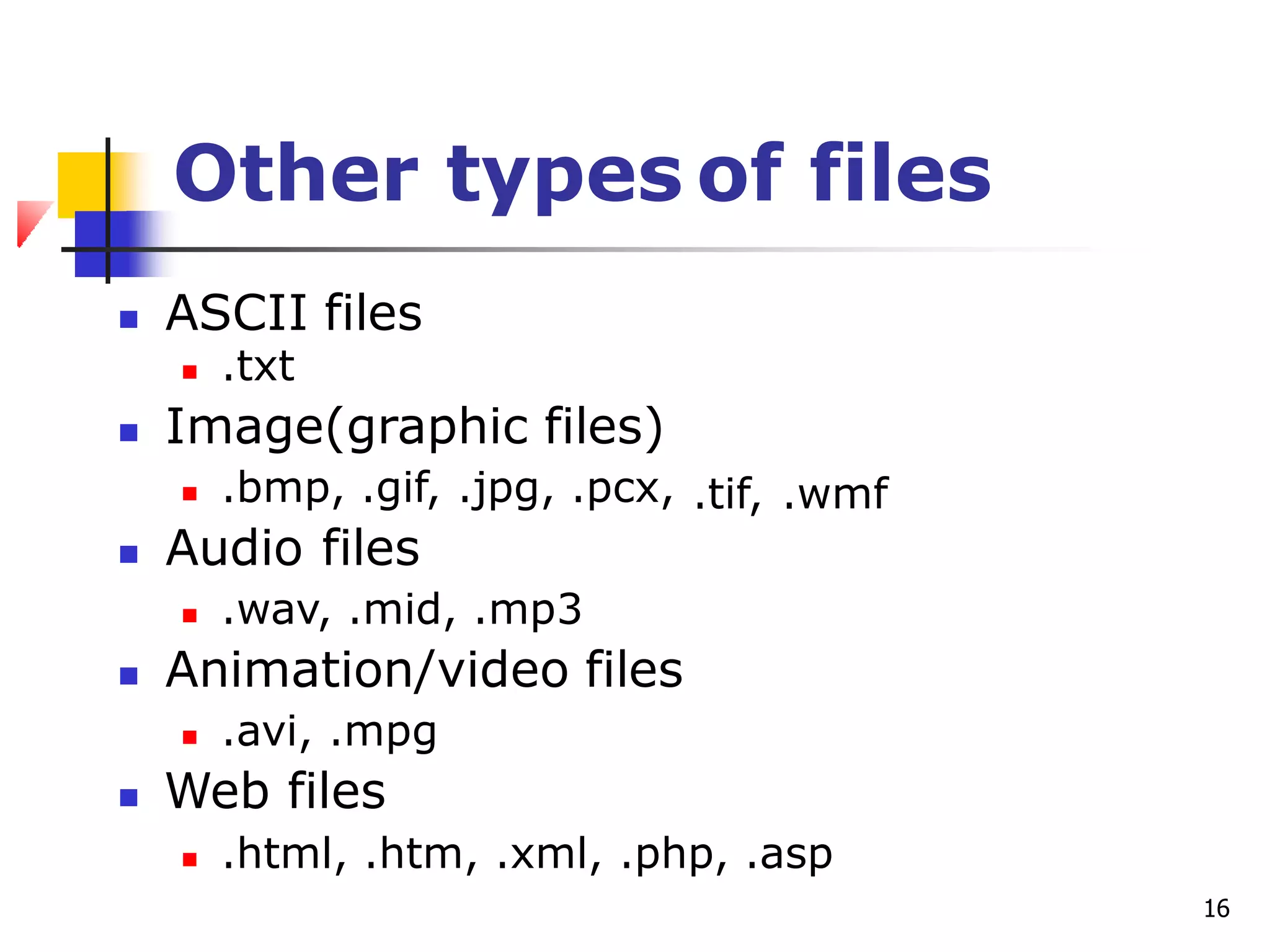 Other types of files

- ASCII files
  - .txt
- Image(graphic files)
  - .bmp, .gif, .jpg, .pcx, .tif, .wmf
- Audio files
  - .wav, .mid, .mp3
- Animation/video files
  - .avi, .mpg
- Web files
  - .html, .htm, .xml, .php, .asp

16